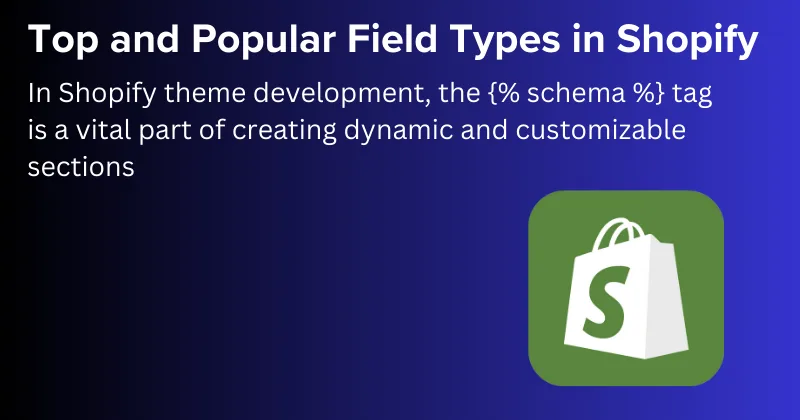 Top and Popular Field Types in Shopify

In Shopify theme development, the {% schema %} tag is a vital part of creating dynamic and customizable sections

S